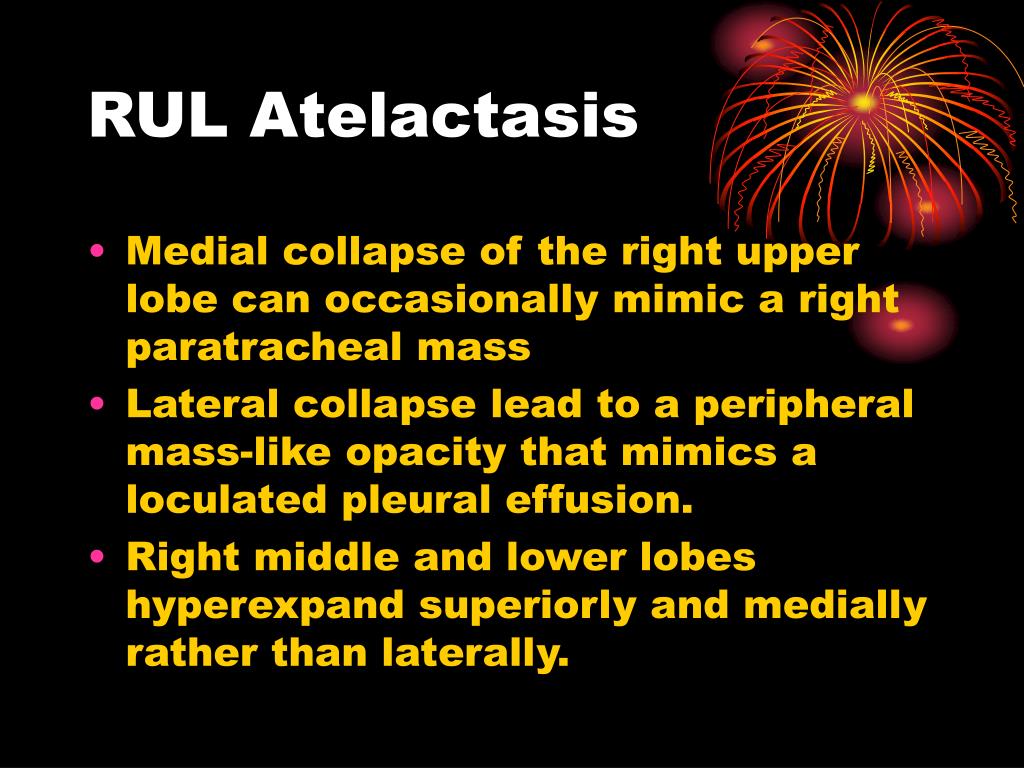 RUL Atelactasis

• Medial collapse of the right upper lobe can occasionally mimic a right paratracheal mass
• Lateral collapse lead to a peripheral mass-like opacity that mimics a loculated pleural effusion.
• Right middle and lower lobes hyperexpand superiorly and medially rather than laterally.